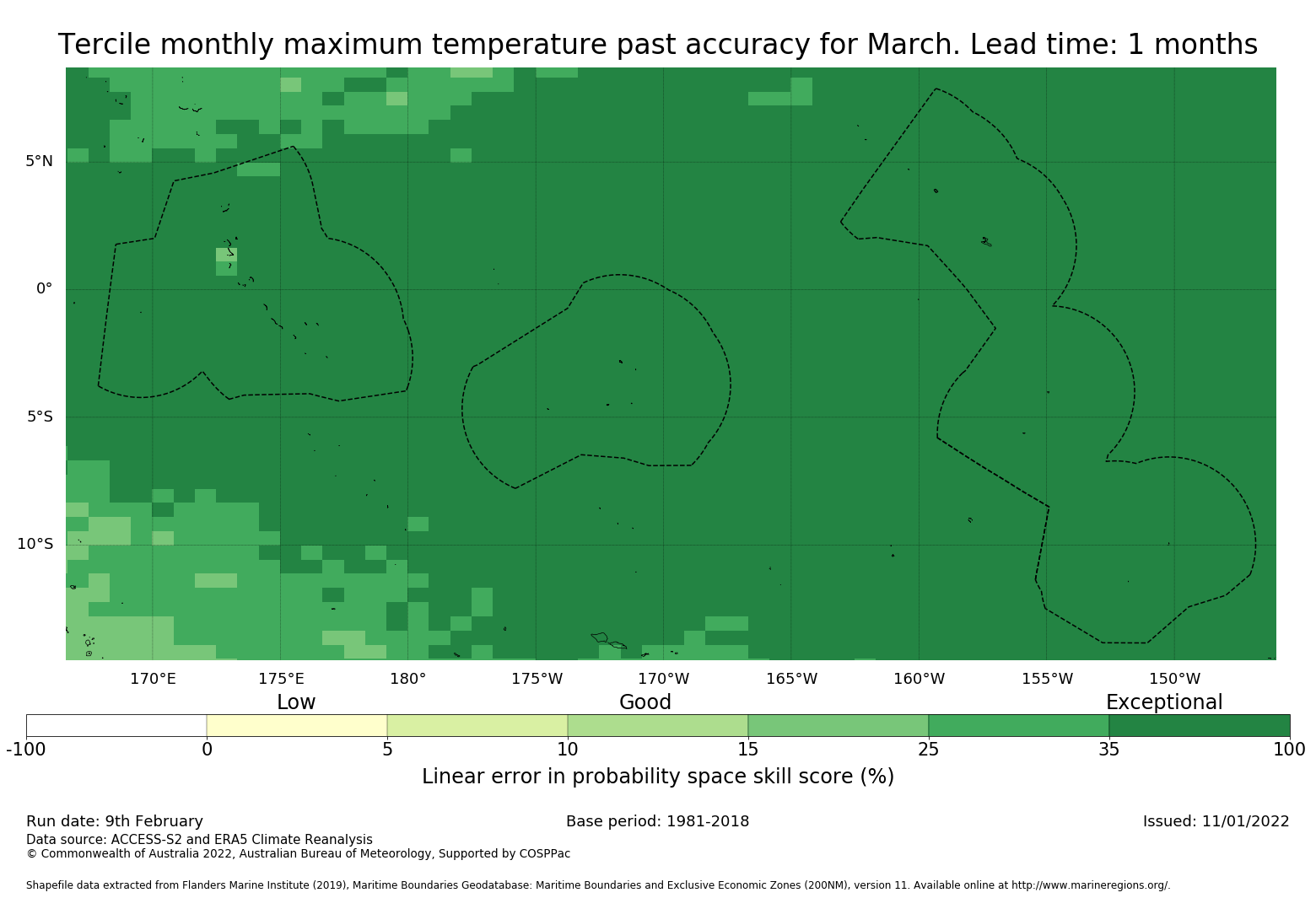 Tercile monthly maximum temperature past accuracy for March. Lead time: 1 months

5°N
0°
5°S
10°S

170°E 175°E 180° 175°W 170°W 165°W 160°W 155°W 150°W

Low Good Exceptional

-100 0 5 10 15 25 35 100

Linear error in probability space skill score (%)

Run date: 9th February
Base period: 1981-2018
Issued: 11/01/2022
Data source: ACCESS-S2 and ERA5 Climate Reanalysis
© Commonwealth of Australia 2022, Australian Bureau of Meteorology, Supported by COSPPac

Shapefile data extracted from Flanders Marine Institute (2019), Maritime Boundaries Geodatabase: Maritime Boundaries and Exclusive Economic Zones (200NM), version 11. Available online at http://www.marineregions.org/.